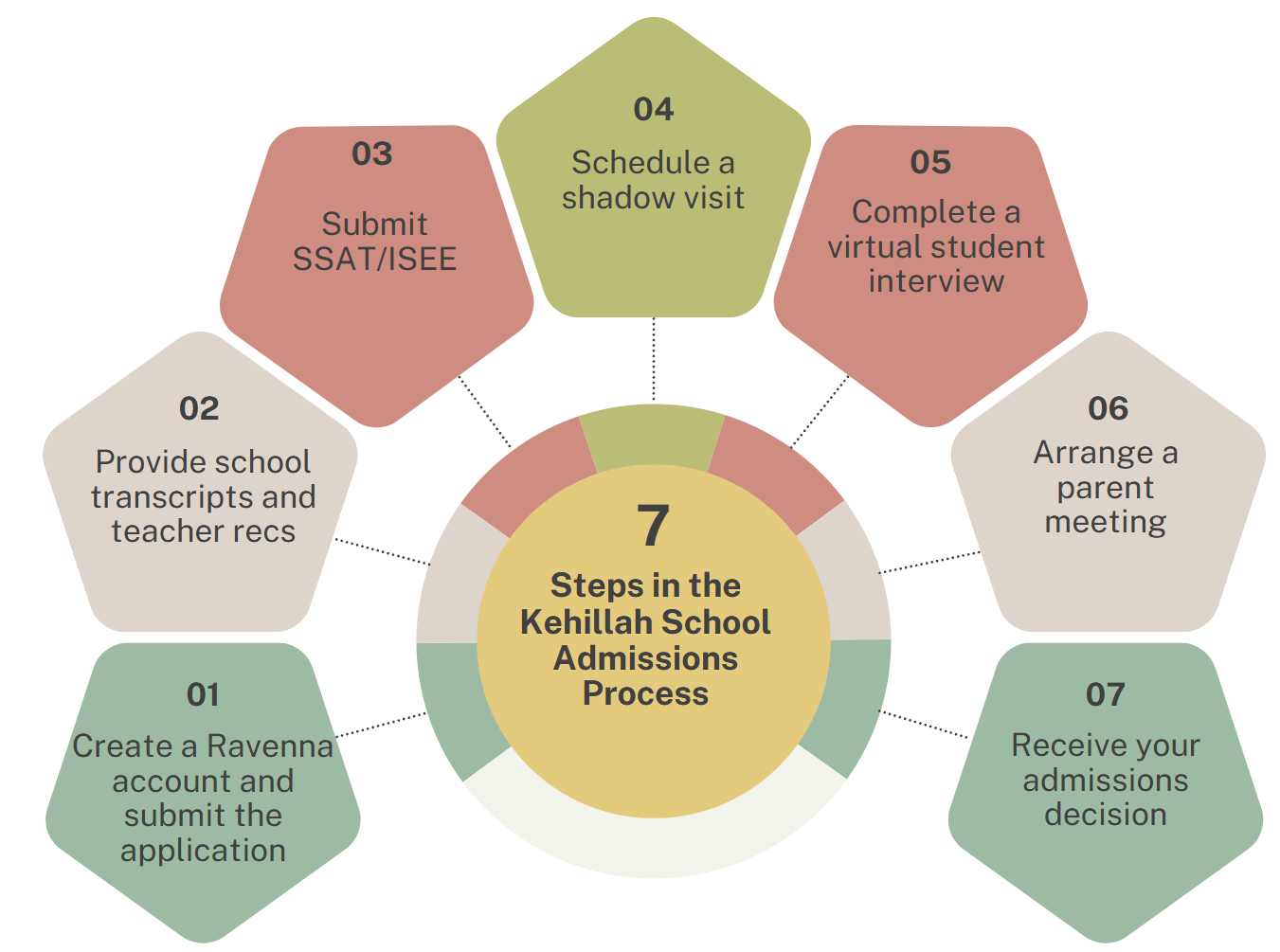 7
Steps in the Kehillah School Admissions Process

01
Create a Ravenna account and submit the application

02
Provide school transcripts and teacher recs

03
Submit SSAT/ISEE

04
Schedule a shadow visit

05
Complete a virtual student interview

06
Arrange a parent meeting

07
Receive your admissions decision